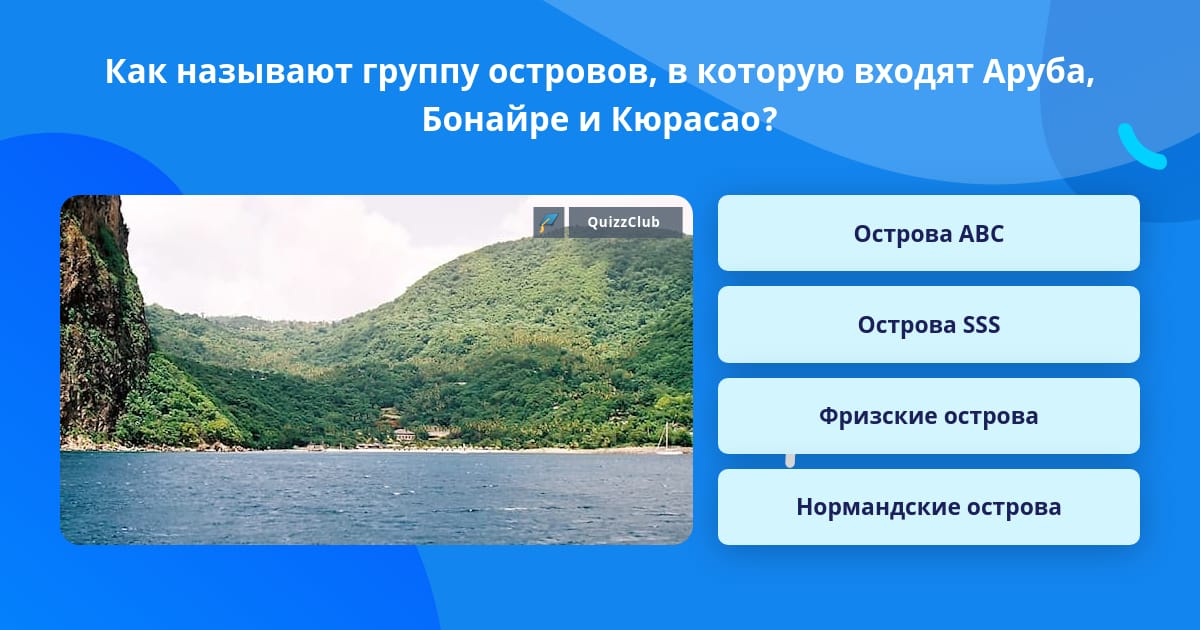 Как называют группу островов, в которую входят Аруба, Бонайре и Кюрасао?

QuizzClub

Острова ABC

Острова SSS

Фризские острова

Нормандские острова